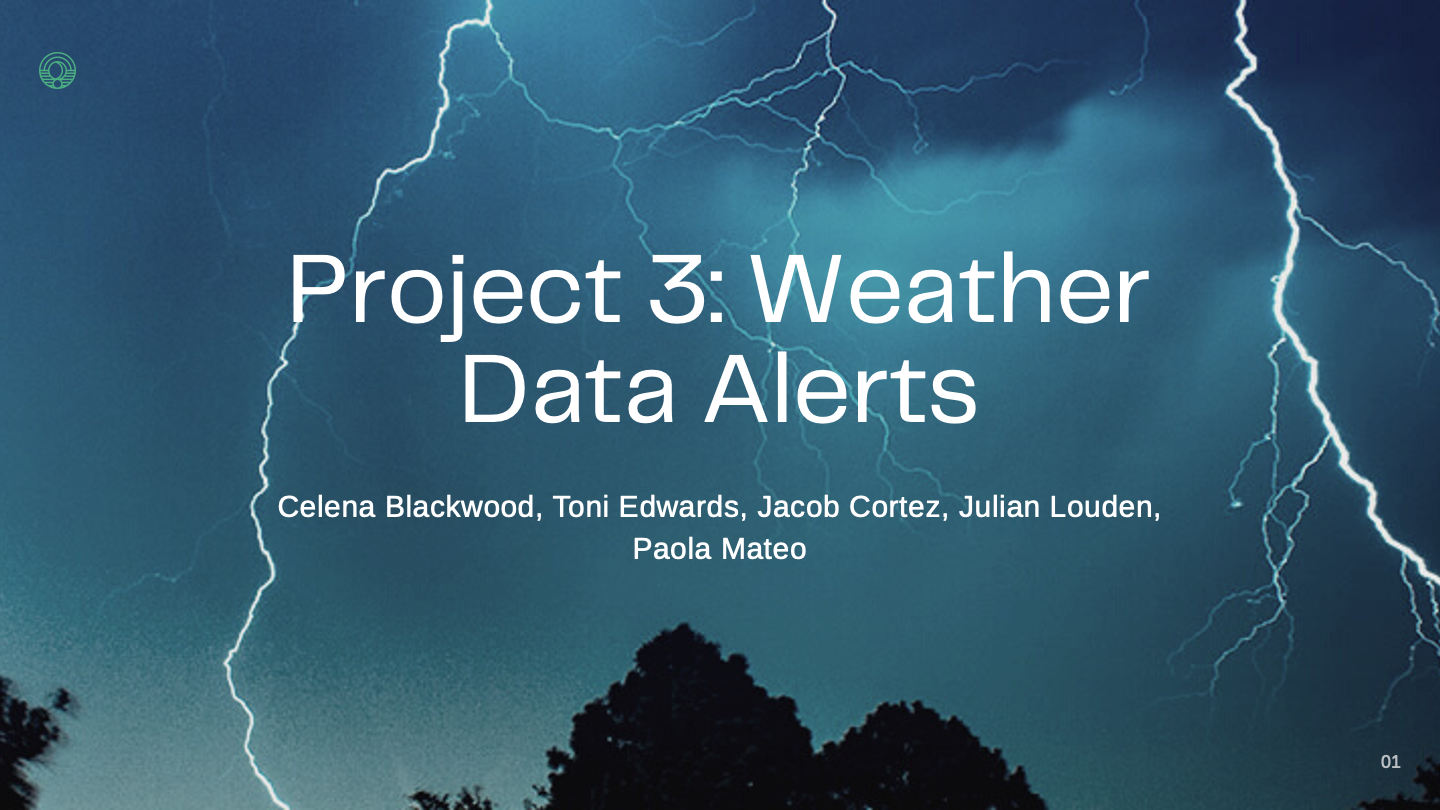 Project 3: Weather Data Alerts

Celena Blackwood, Toni Edwards, Jacob Cortez, Julian Louden, Paola Mateo

01